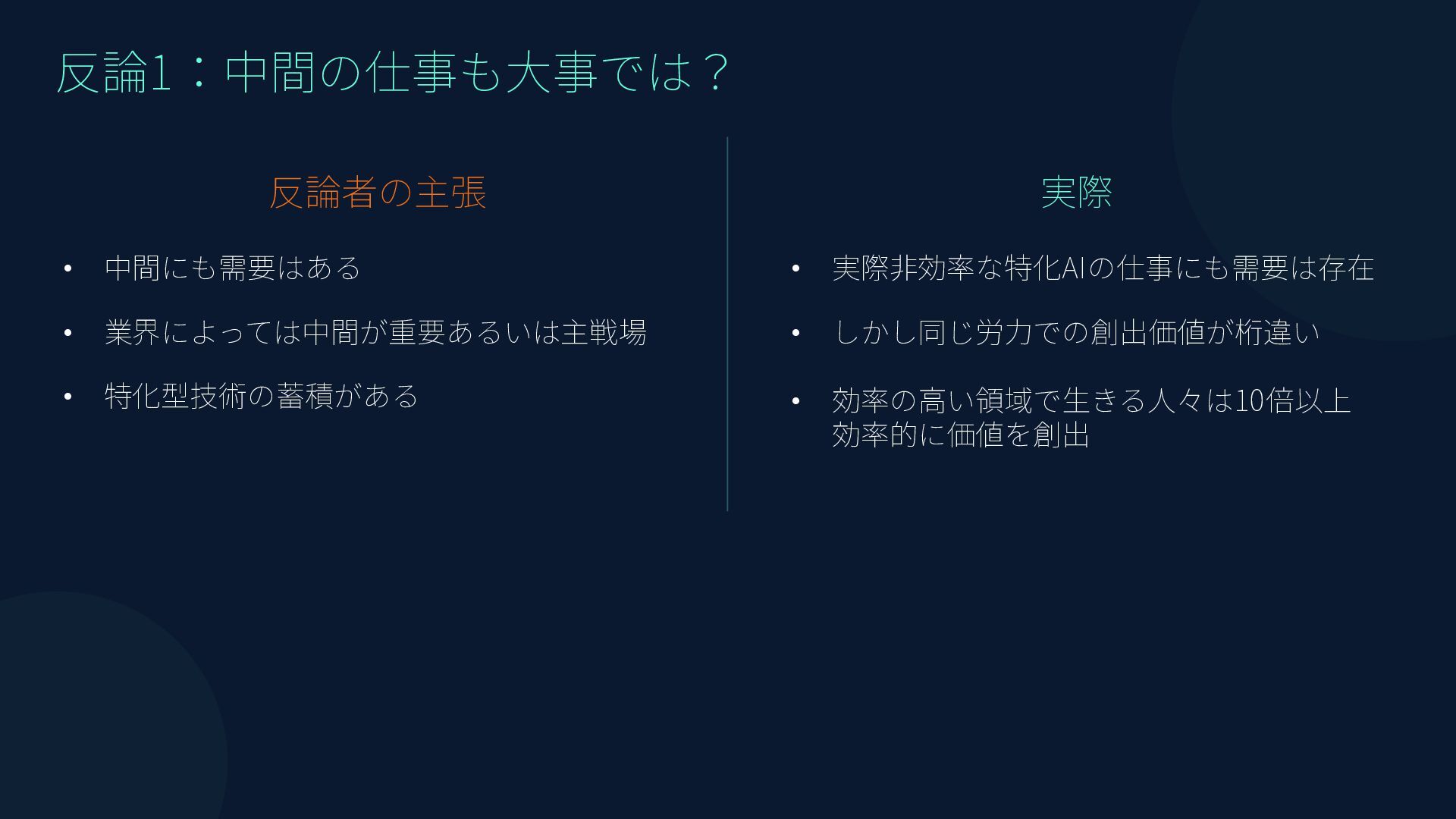 反論1：中間の仕事も大事では？

反論者の主張

• 中間にも需要はある
• 業界によっては中間が重要あるいは主戦場
• 特化型技術の蓄積がある

実際

• 実際非効率な特化AIの仕事にも需要は存在
• しかし同じ労力での創出価値が桁違い
• 効率の高い領域で生きる人々は10倍以上効率的に価値を創出